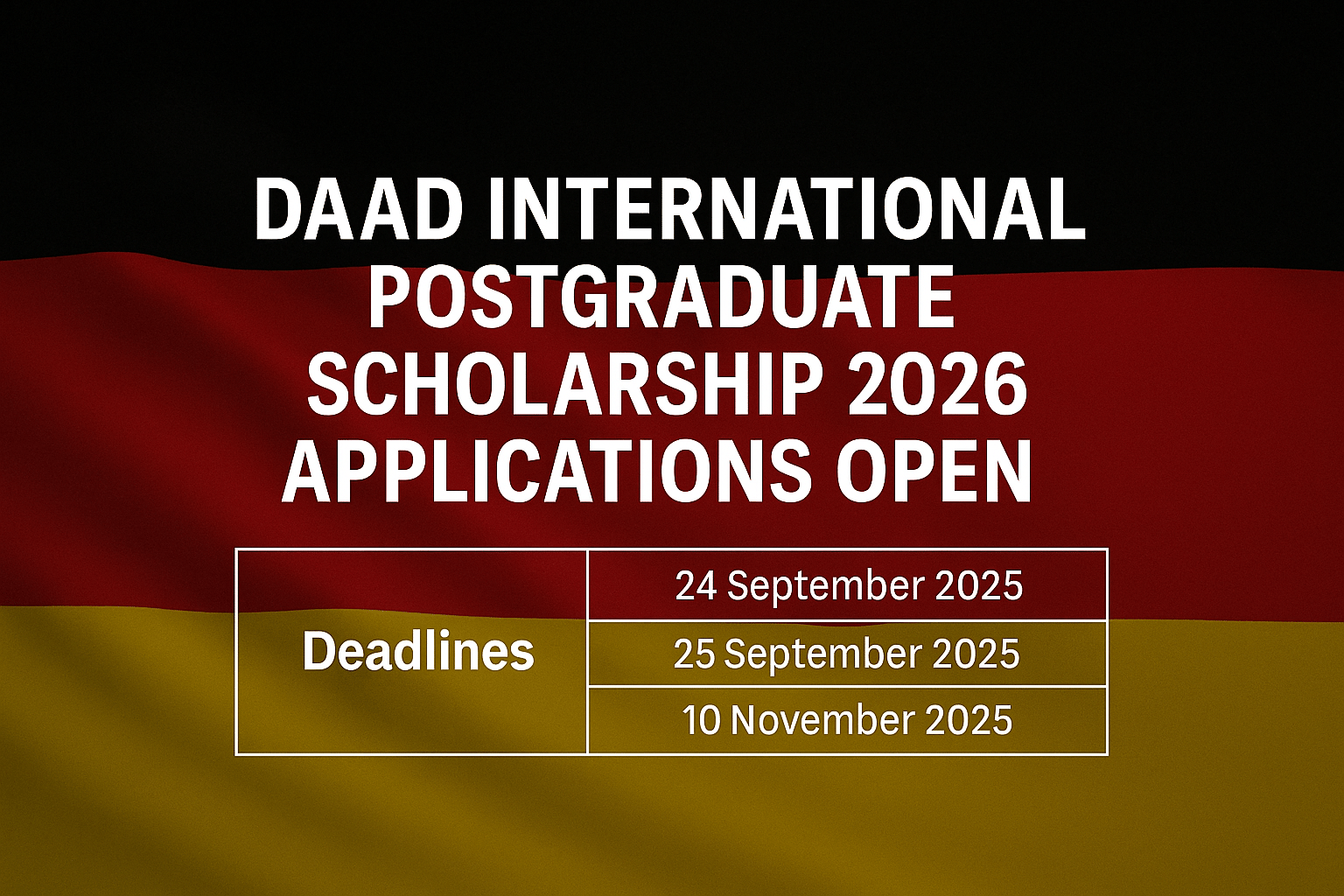 DAAD INTERNATIONAL POSTGRADUATE SCHOLARSHIP 2026 APPLICATIONS OPEN

| Deadlines | 24 September 2025 |
|---|---|
| | 25 September 2025 |
| | 10 November 2025 |